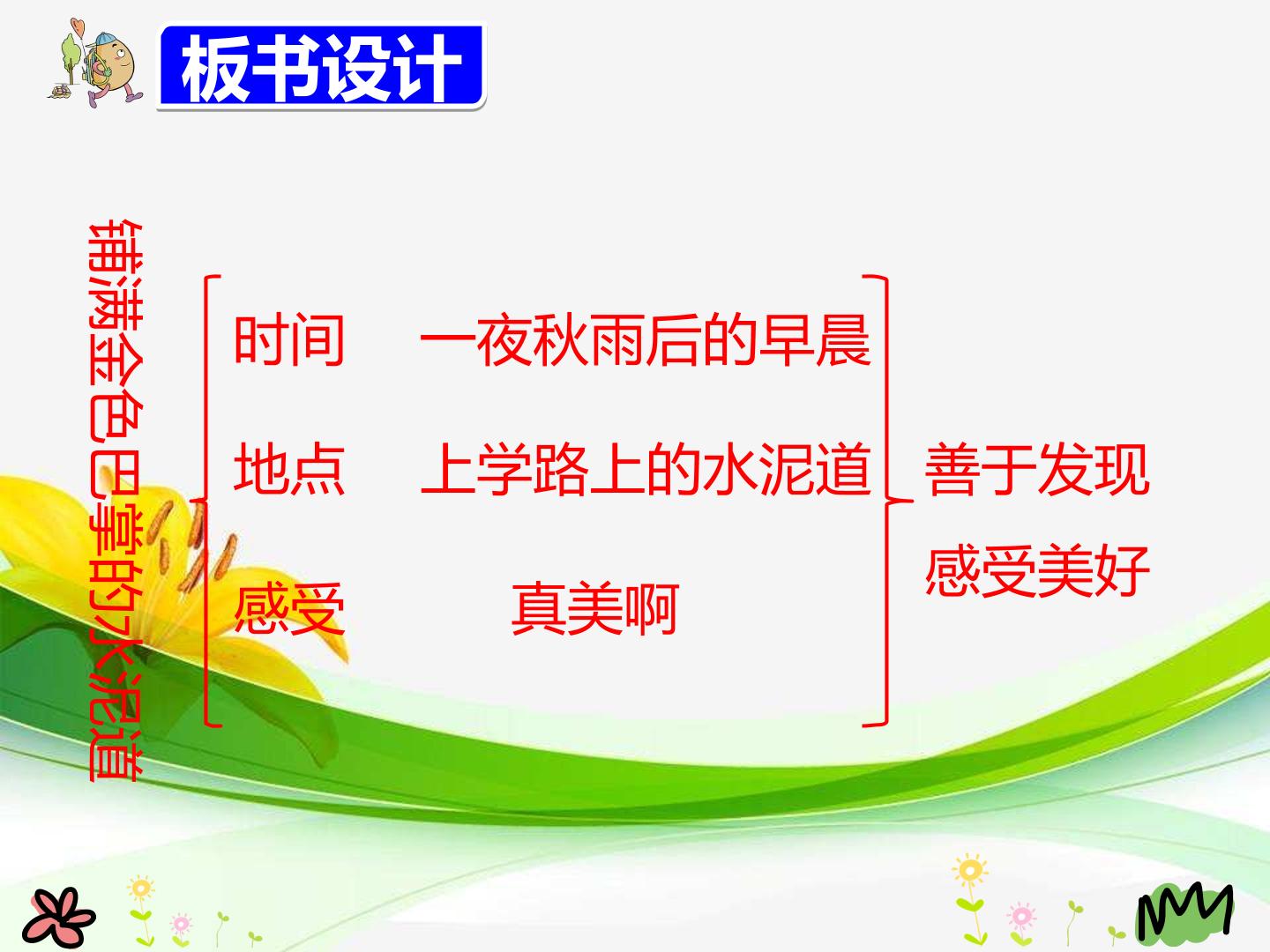 板书设计

铺满金色巴掌的水泥道

时间 一夜秋雨后的早晨

地点 上学路上的水泥道

感受 真美啊

善于发现

感受美好